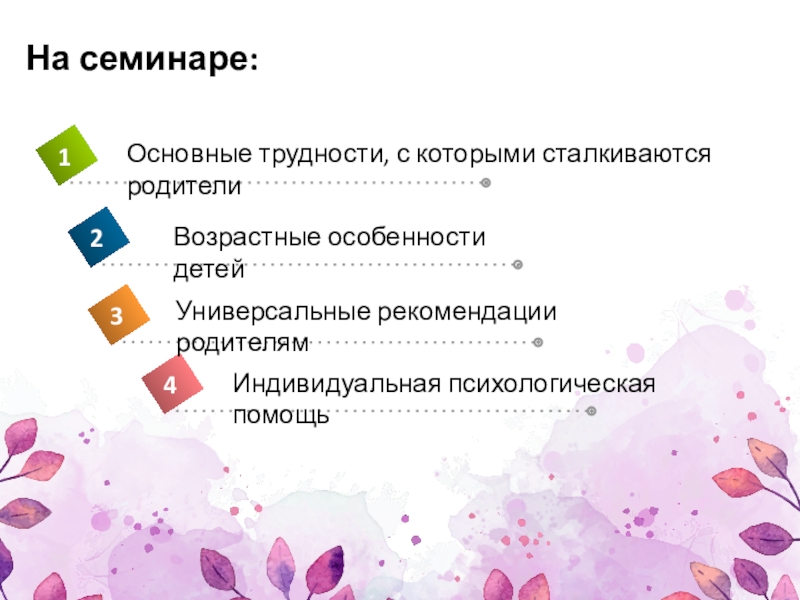 На семинаре:

1 Основные трудности, с которыми сталкиваются родители

2 Возрастные особенности детей

3 Универсальные рекомендации родителям

4 Индивидуальная психологическая помощь